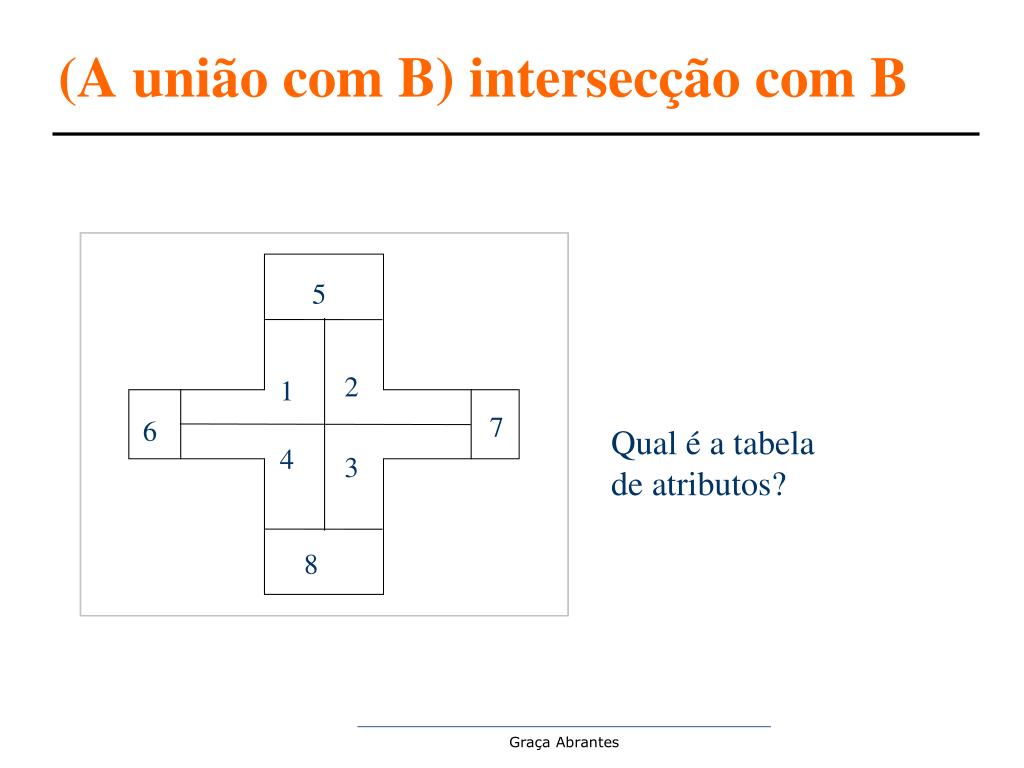 (A união com B) intersecção com B

5
1
2
6
7
4
3
8

Qual é a tabela de atributos?

Graça Abrantes